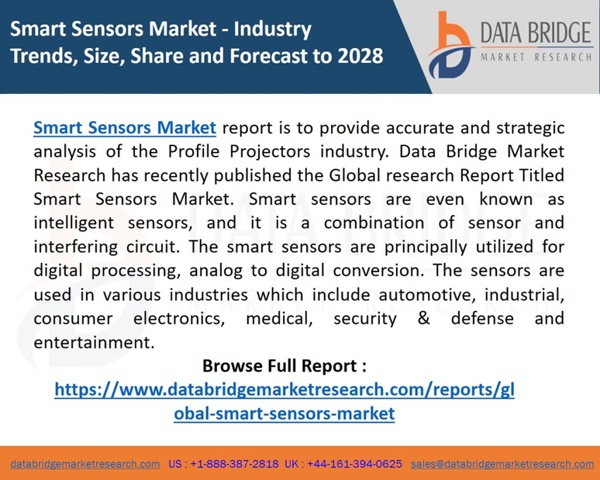 Smart Sensors Market - Industry Trends, Size, Share and Forecast to 2028

DATA BRIDGE
MARKET RESEARCH

Smart Sensors Market report is to provide accurate and strategic analysis of the Profile Projectors industry. Data Bridge Market Research has recently published the Global research Report Titled Smart Sensors Market. Smart sensors are even known as intelligent sensors, and it is a combination of sensor and interfering circuit. The smart sensors are principally utilized for digital processing, analog to digital conversion. The sensors are used in various industries which include automotive, industrial, consumer electronics, medical, security & defense and entertainment.

Browse Full Report :
https://www.databridgemarketresearch.com/reports/global-smart-sensors-market

databridgemarketresearch.com US : +1-888-387-2818 UK : +44-161-394-0625 sales@databridgemarketresearch.com